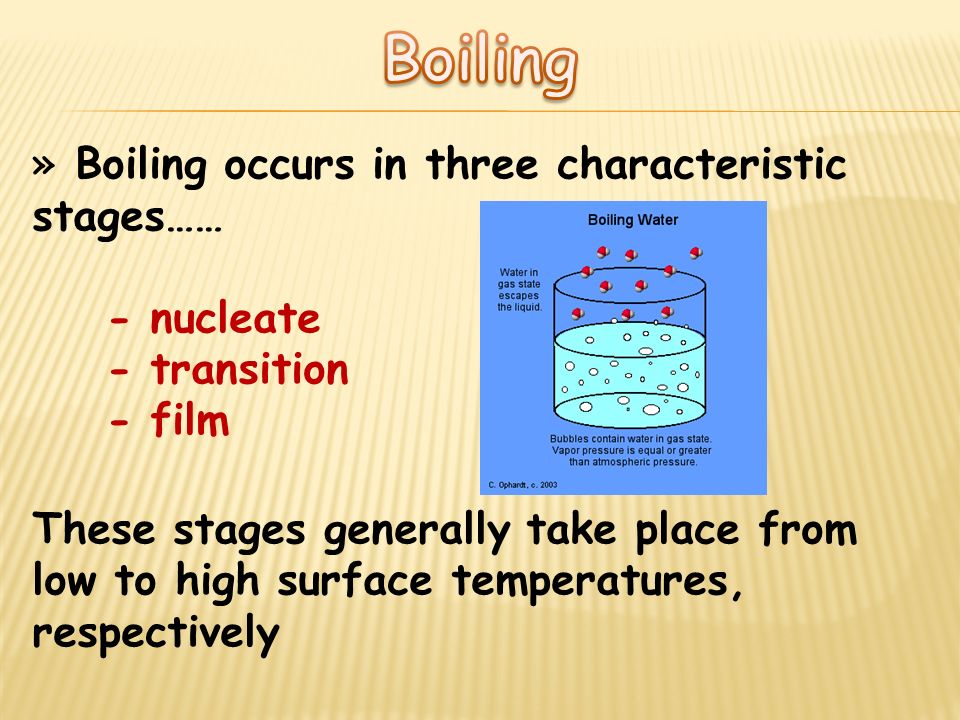 Boiling

» Boiling occurs in three characteristic stages……

- nucleate
- transition
- film

Boiling Water

Water in gas state escapes the liquid.

Bubbles contain water in gas state. Vapor pressure is equal or greater than atmospheric pressure.

C. Ophardt, c. 2003

These stages generally take place from low to high surface temperatures, respectively